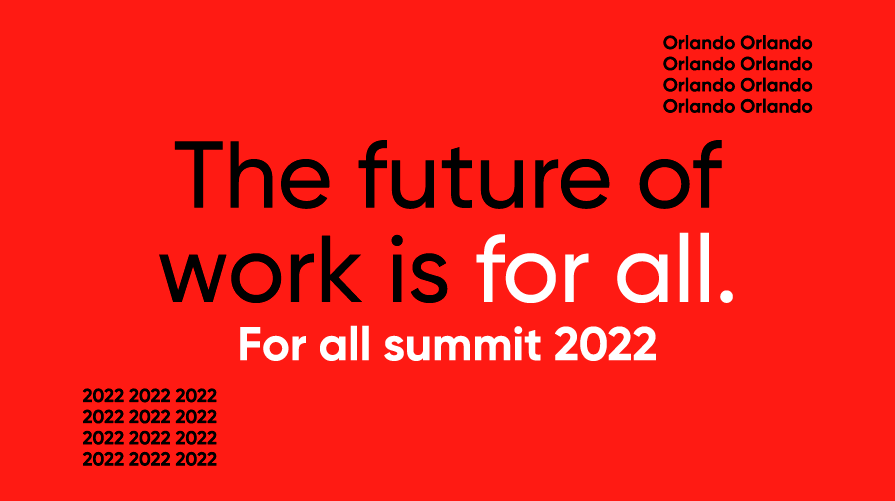 Orlando Orlando
Orlando Orlando
Orlando Orlando
Orlando Orlando

The future of work is for all.

For all summit 2022

2022 2022 2022
2022 2022 2022
2022 2022 2022
2022 2022 2022